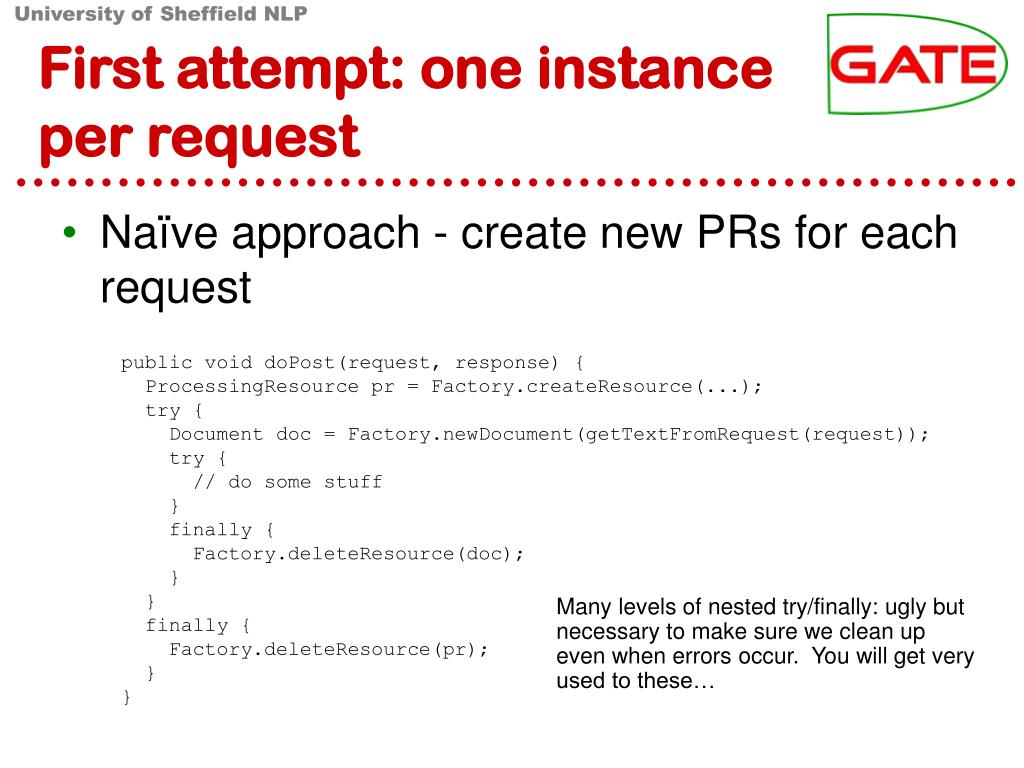 University of Sheffield NLP

First attempt: one instance per request

GATE

• Naïve approach - create new PRs for each request

public void doPost(request, response) {
  ProcessingResource pr = Factory.createResource(...);
  try {
    Document doc = Factory.newDocument(getTextFromRequest(request));
    try {
      // do some stuff
    }
    finally {
      Factory.deleteResource(doc);
    }
  }
  finally {
    Factory.deleteResource(pr);
  }
}

Many levels of nested try/finally: ugly but necessary to make sure we clean up even when errors occur. You will get very used to these…